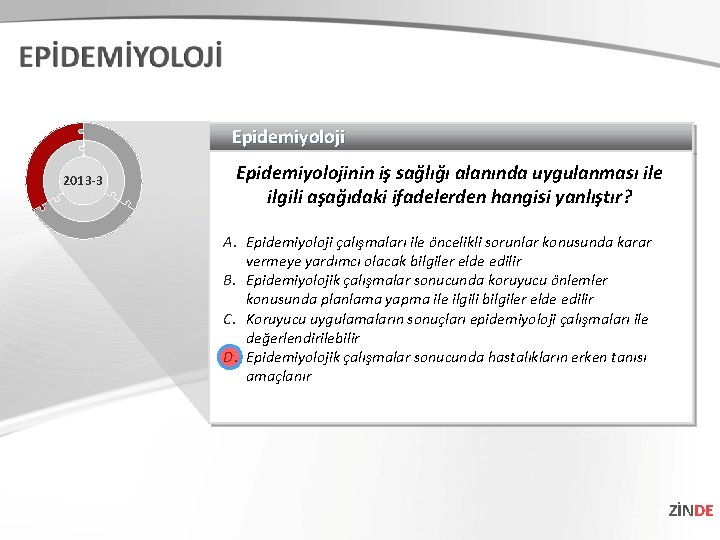 EPİDEMİYOLOJİ

2013-3

Epidemiyoloji

Epidemiyolojinin iş sağlığı alanında uygulanması ile ilgili aşağıdaki ifadelerden hangisi yanlıştır?

A. Epidemiyoloji çalışmaları ile öncelikli sorunlar konusunda karar vermeye yardımcı olacak bilgiler elde edilir
B. Epidemiyolojik çalışmalar sonucunda koruyucu önlemler konusunda planlama yapma ile ilgili bilgiler elde edilir
C. Koruyucu uygulamaların sonuçları epidemiyoloji çalışmaları ile değerlendirilebilir
D. Epidemiyolojik çalışmalar sonucunda hastalıkların erken tanısı amaçlanır

ZİNDE